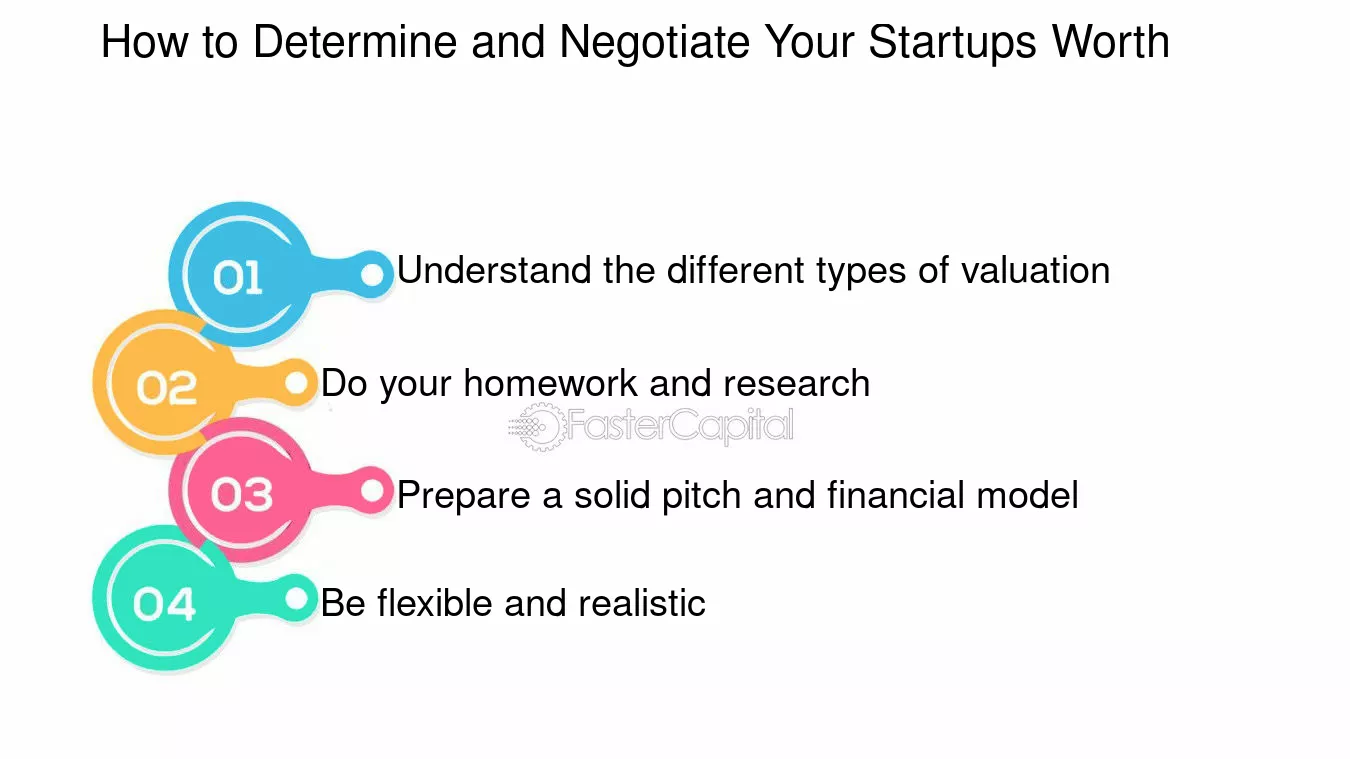 How to Determine and Negotiate Your Startups Worth

01 Understand the different types of valuation

02 Do your homework and research

03 Prepare a solid pitch and financial model

04 Be flexible and realistic

FasterCapital